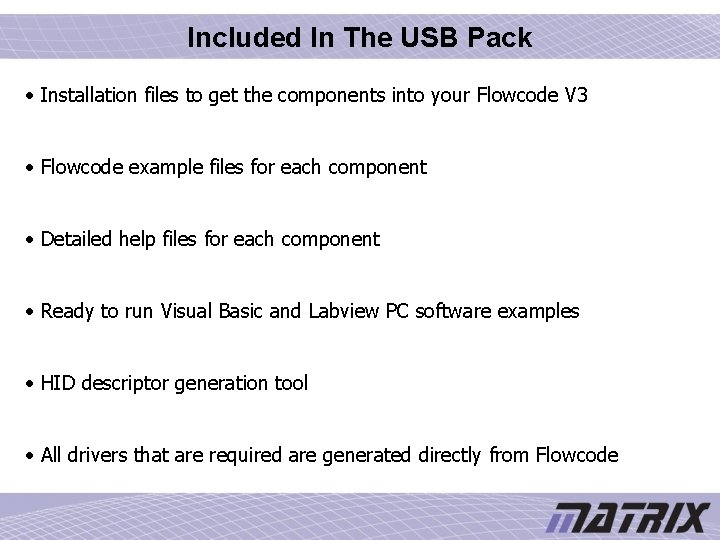 Included In The USB Pack

• Installation files to get the components into your Flowcode V3

• Flowcode example files for each component

• Detailed help files for each component

• Ready to run Visual Basic and Labview PC software examples

• HID descriptor generation tool

• All drivers that are required are generated directly from Flowcode

MATRIX